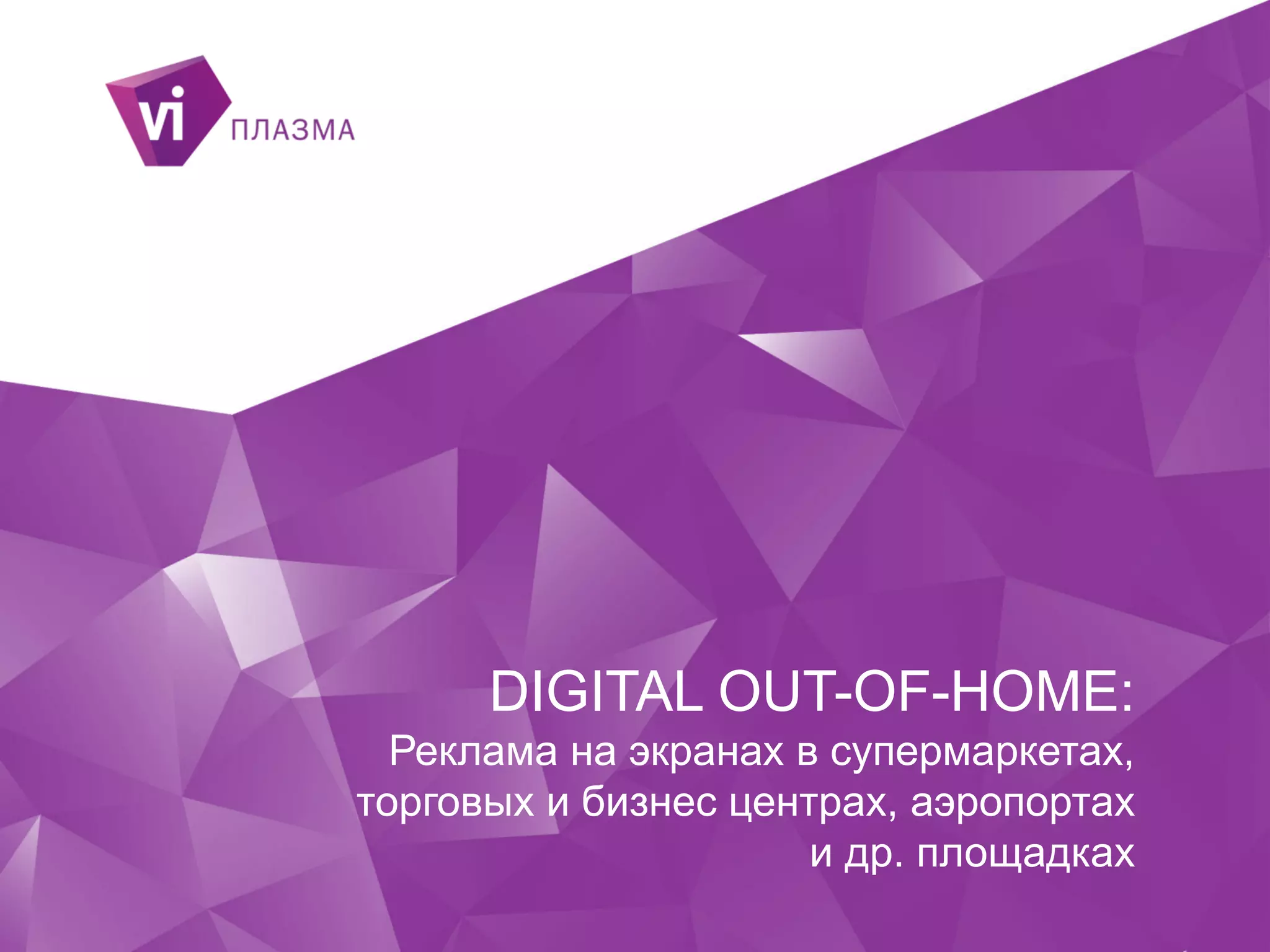 vi ПЛАЗМА

DIGITAL OUT-OF-HOME:
Реклама на экранах в супермаркетах, торговых и бизнес центрах, аэропортах и др. площадках